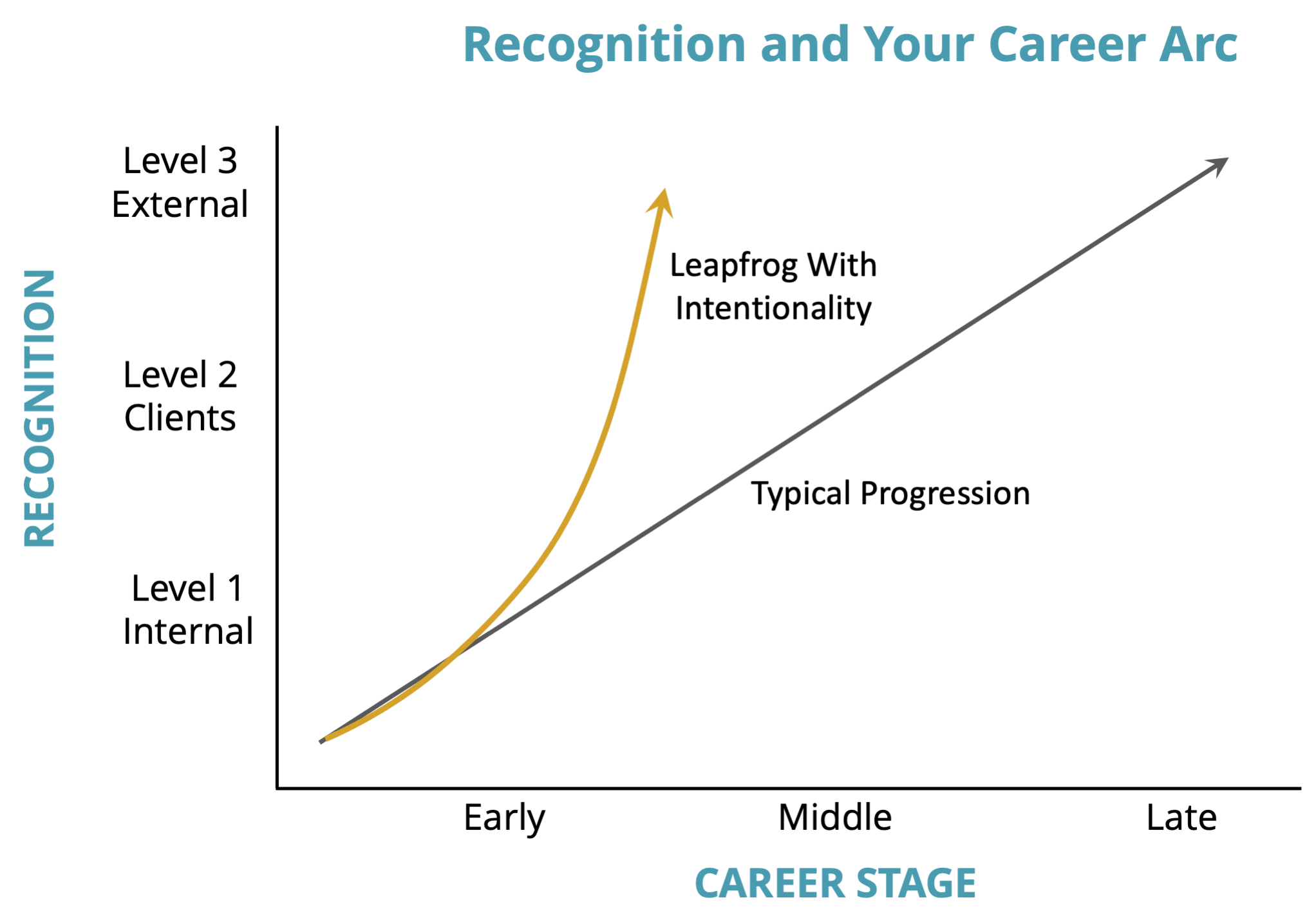 Recognition and Your Career Arc

RECOGNITION

Level 3
External

Level 2
Clients

Level 1
Internal

Leapfrog With
Intentionality

Typical Progression

Early

Middle

Late

CAREER STAGE